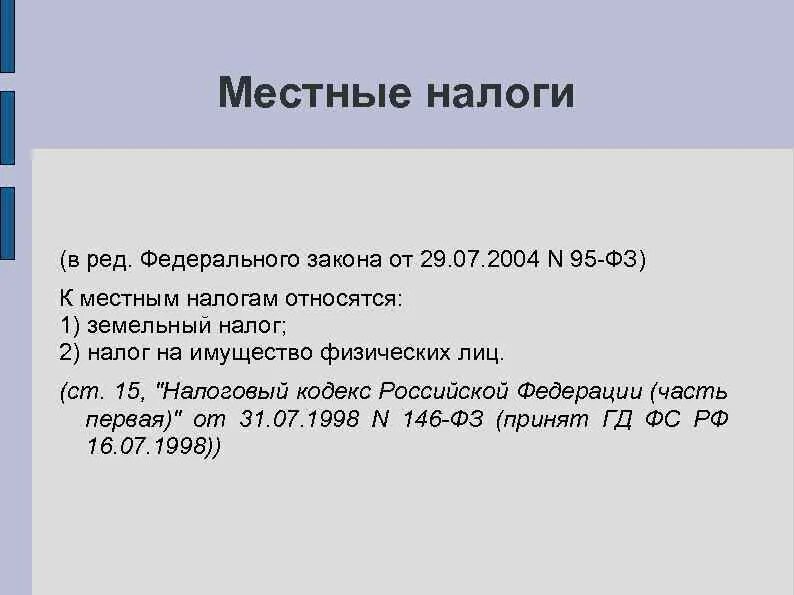 Местные налоги

(в ред. Федерального закона от 29.07.2004 N 95-ФЗ)

К местным налогам относятся:
1) земельный налог;
2) налог на имущество физических лиц.

(ст. 15, "Налоговый кодекс Российской Федерации (часть первая)" от 31.07.1998 N 146-ФЗ (принят ГД ФС РФ 16.07.1998))